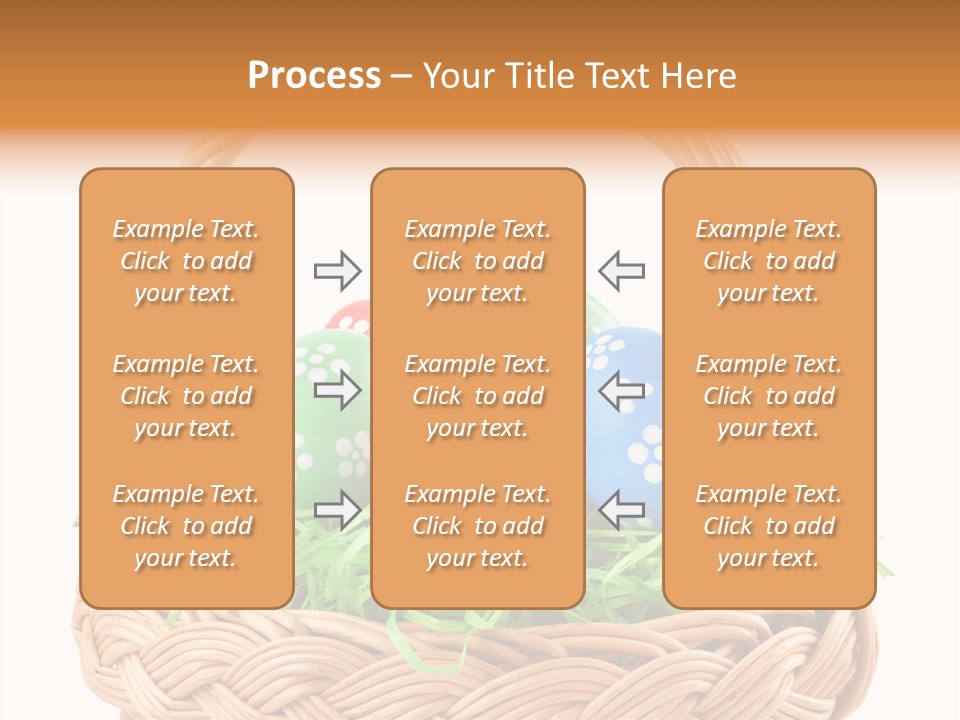 Process – Your Title Text Here

Example Text. Click to add your text.

Example Text. Click to add your text.

Example Text. Click to add your text.

Example Text. Click to add your text.

Example Text. Click to add your text.

Example Text. Click to add your text.

Example Text. Click to add your text.

Example Text. Click to add your text.

Example Text. Click to add your text.